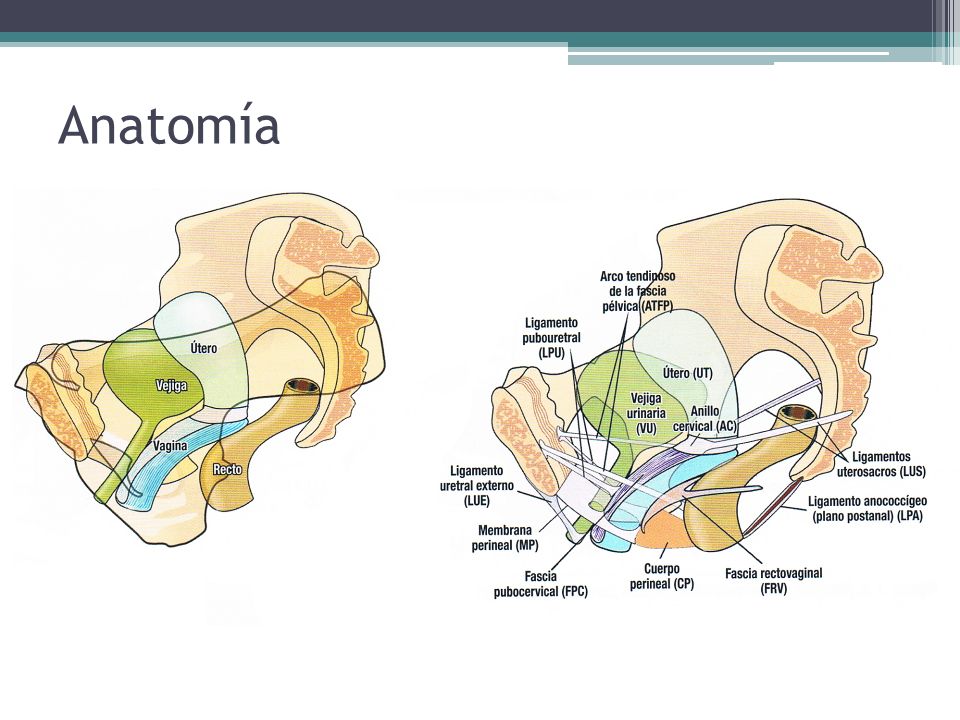 Anatomía

Útero

Vejiga

Vagina

Recto

Arco tendinoso de la fascia pélvica (ATFP)

Ligamento pubouretral (LPU)

Útero (UT)

Vejiga urinaria (VU)

Anillo cervical (AC)

Ligamentos uterosacros (LUS)

Ligamento uretral externo (LUE)

Ligamento anococcígeo (plano postanal) (LPA)

Membrana perineal (MP)

Fascia pubocervical (FPC)

Cuerpo perineal (CP)

Fascia rectovaginal (FRV)